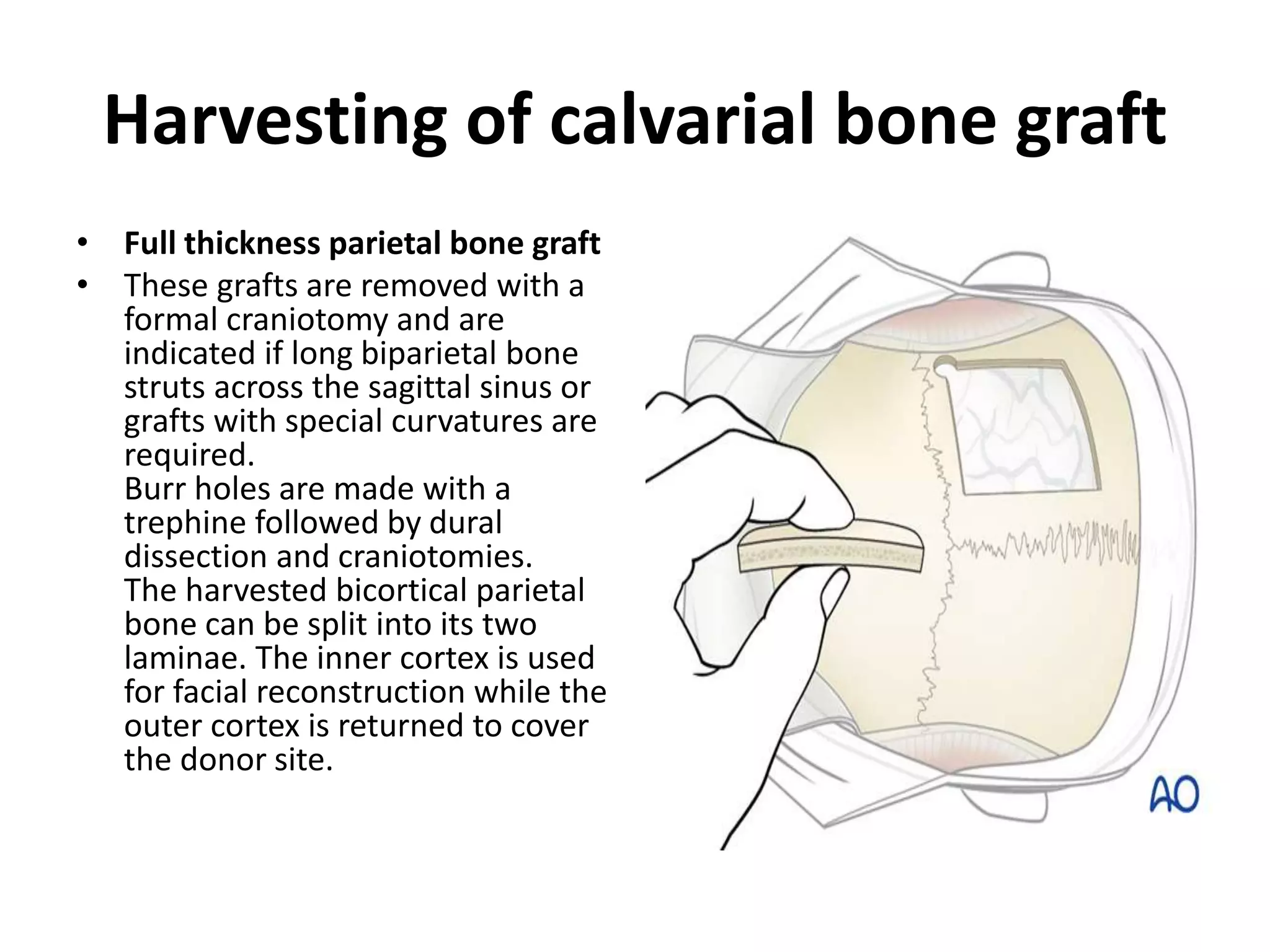 Harvesting of calvarial bone graft

• Full thickness parietal bone graft
• These grafts are removed with a formal craniotomy and are indicated if long biparietal bone struts across the sagittal sinus or grafts with special curvatures are required.
Burr holes are made with a trephine followed by dural dissection and craniotomies.
The harvested bicortical parietal bone can be split into its two laminae. The inner cortex is used for facial reconstruction while the outer cortex is returned to cover the donor site.

AO